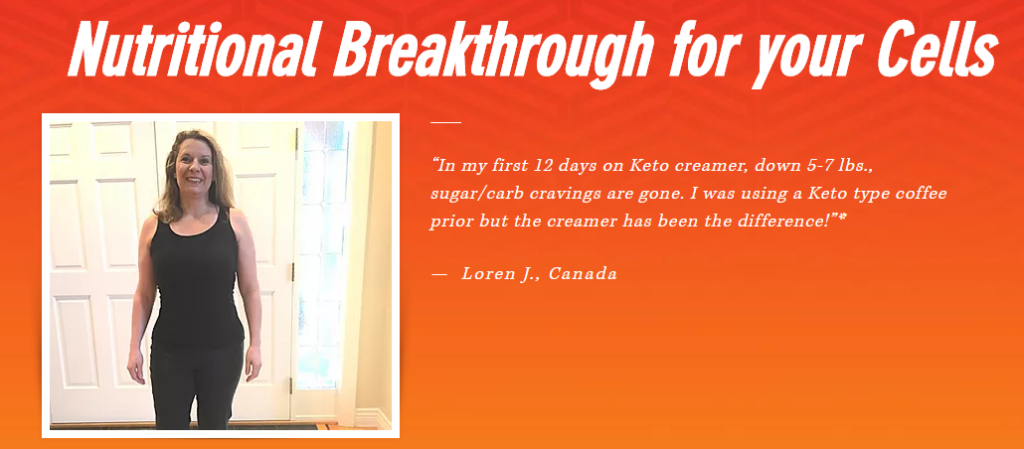 Nutritional Breakthrough for your Cells

"In my first 12 days on Keto creamer, down 5-7 lbs., sugar/carb cravings are gone. I was using a Keto type coffee prior but the creamer has been the difference!"*

— Loren J., Canada